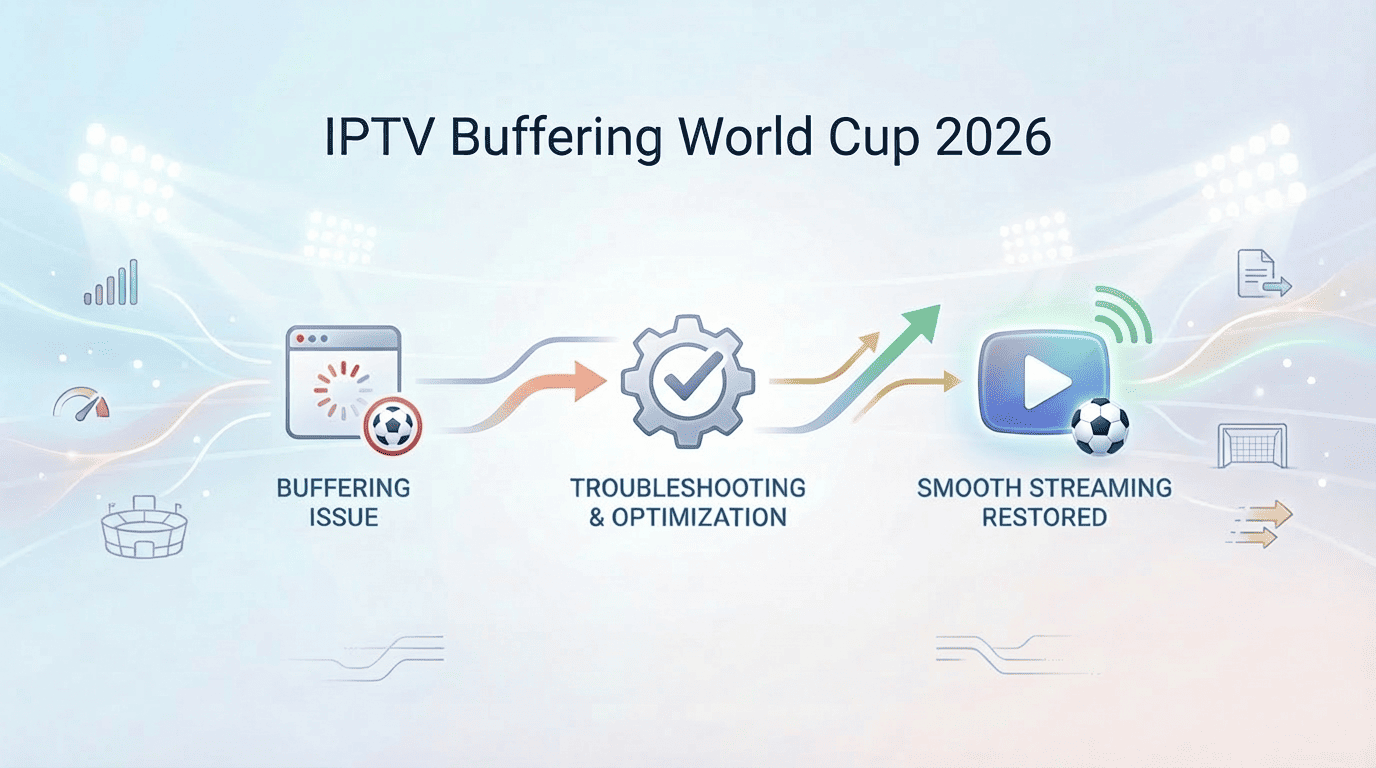 IPTV Buffering World Cup 2026

BUFFERING ISSUE

TROUBLESHOOTING & OPTIMIZATION

SMOOTH STREAMING RESTORED